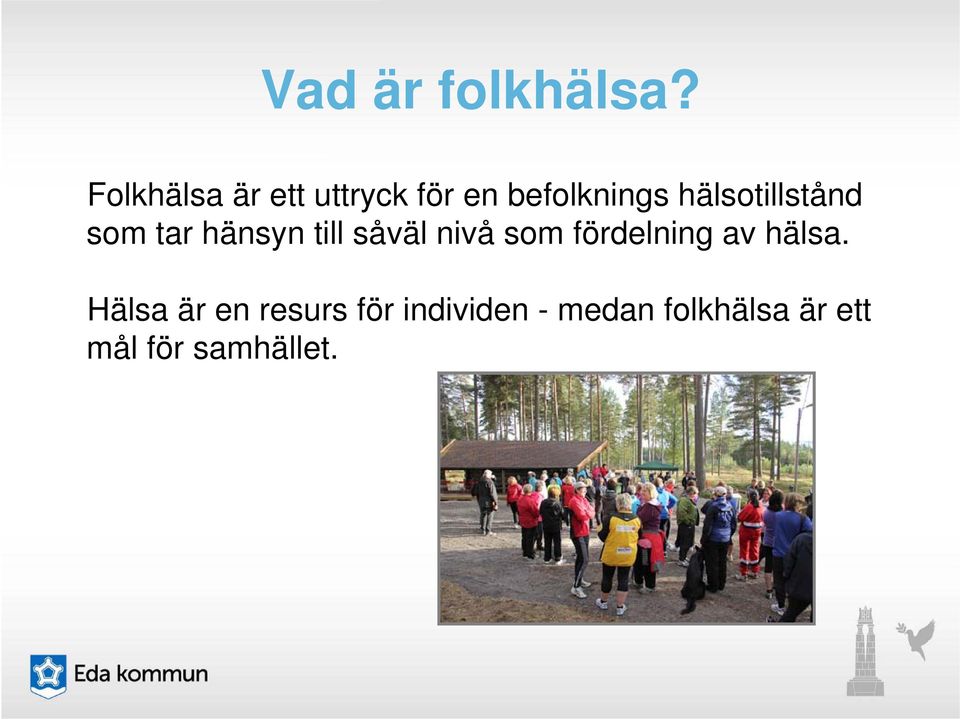 Vad är folkhälsa?

Folkhälsa är ett uttryck för en befolknings hälsotillstånd som tar hänsyn till såväl nivå som fördelning av hälsa.

Hälsa är en resurs för individen - medan folkhälsa är ett mål för samhället.

Eda kommun